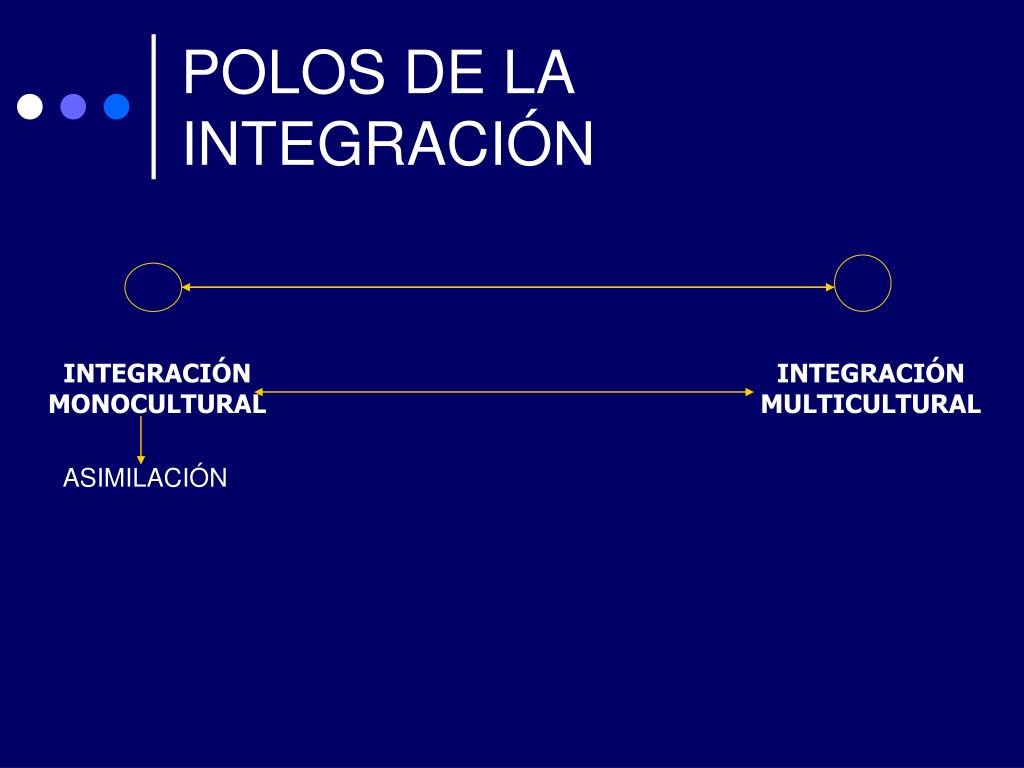 POLOS DE LA INTEGRACIÓN

INTEGRACIÓN MONOCULTURAL

INTEGRACIÓN MULTICULTURAL

ASIMILACIÓN